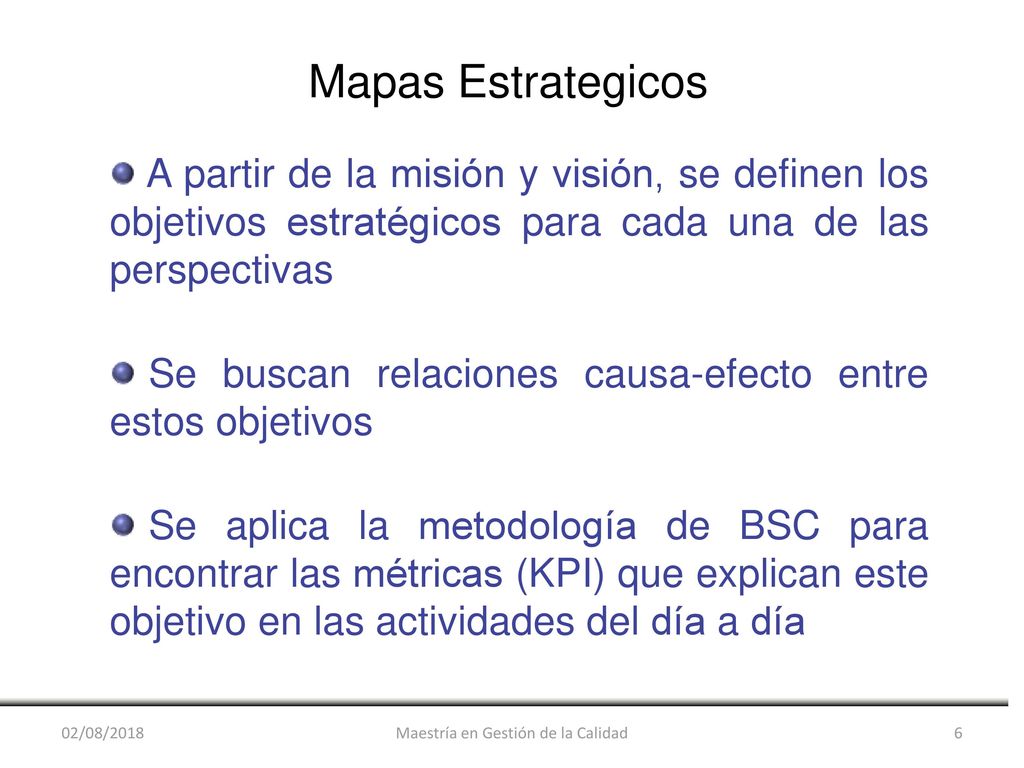 Mapas Estrategicos

A partir de la misión y visión, se definen los objetivos estratégicos para cada una de las perspectivas

Se buscan relaciones causa-efecto entre estos objetivos

Se aplica la metodología de BSC para encontrar las métricas (KPI) que explican este objetivo en las actividades del día a día

02/08/2018

Maestría en Gestión de la Calidad

6